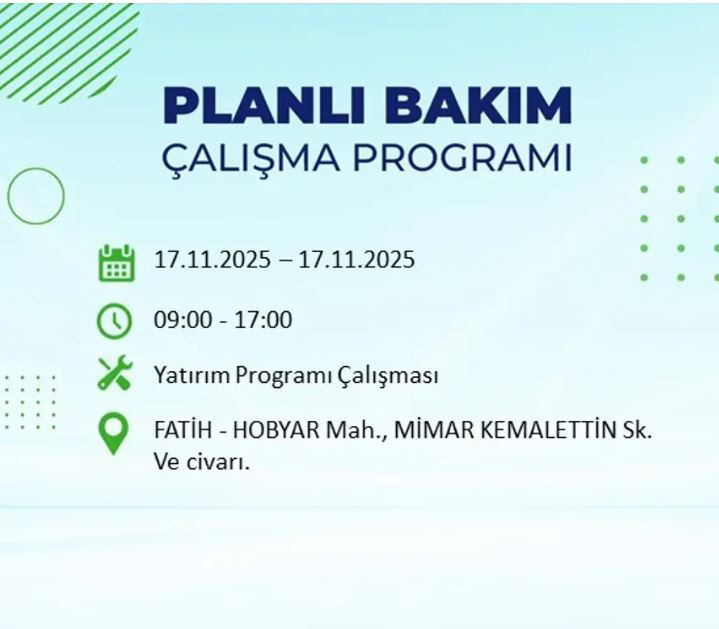 PLANLI BAKIM
ÇALIŞMA PROGRAMI

17.11.2025 – 17.11.2025

09:00 - 17:00

Yatırım Programı Çalışması

FATİH - HOBYAR Mah., MİMAR KEMALETTİN Sk. Ve civarı.